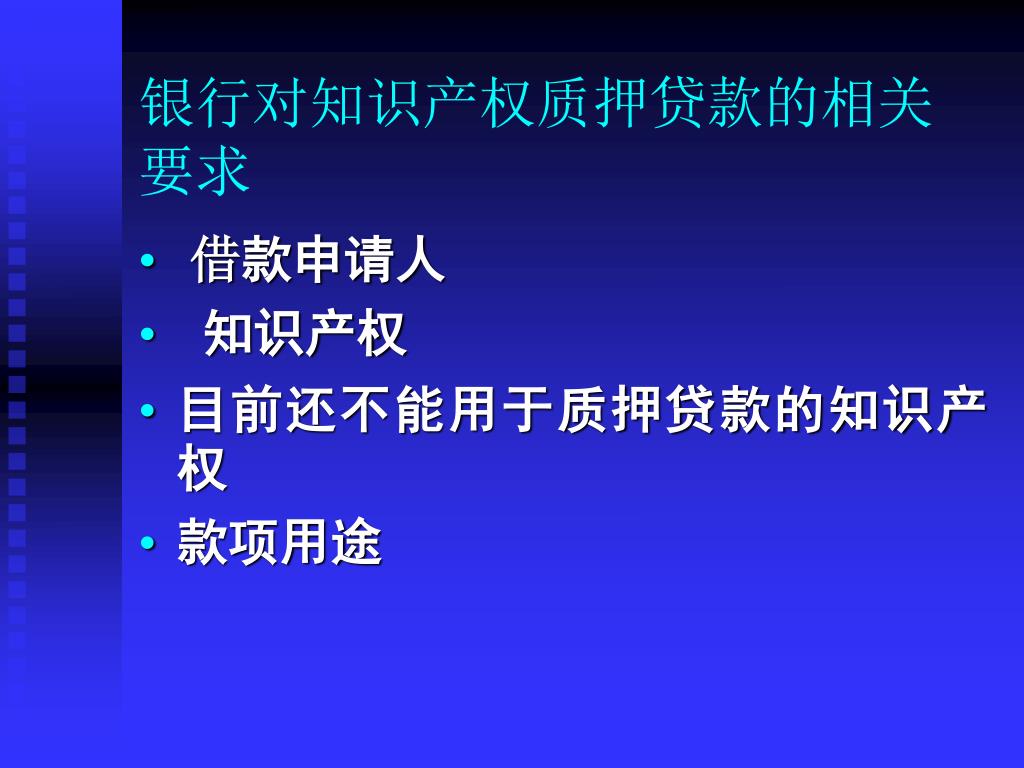 银行对知识产权质押贷款的相关要求

• 借款申请人
• 知识产权
• 目前还不能用于质押贷款的知识产权
• 款项用途